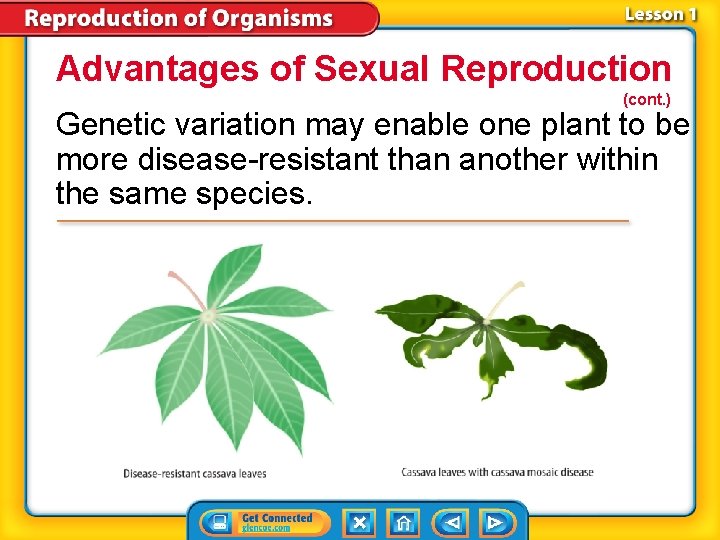 Reproduction of Organisms

Lesson 1

Advantages of Sexual Reproduction (cont.)

Genetic variation may enable one plant to be more disease-resistant than another within the same species.

Disease-resistant cassava leaves

Cassava leaves with cassava mosaic disease

Get Connected
glencoe.com